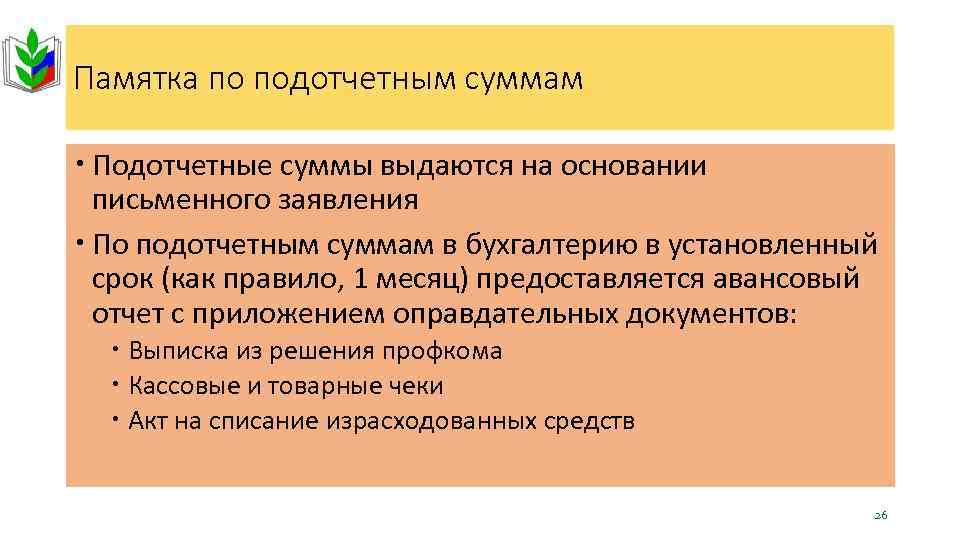 Памятка по подотчетным суммам

• Подотчетные суммы выдаются на основании письменного заявления

• По подотчетным суммам в бухгалтерию в установленный срок (как правило, 1 месяц) предоставляется авансовый отчет с приложением оправдательных документов:

• Выписка из решения профкома

• Кассовые и товарные чеки

• Акт на списание израсходованных средств

26